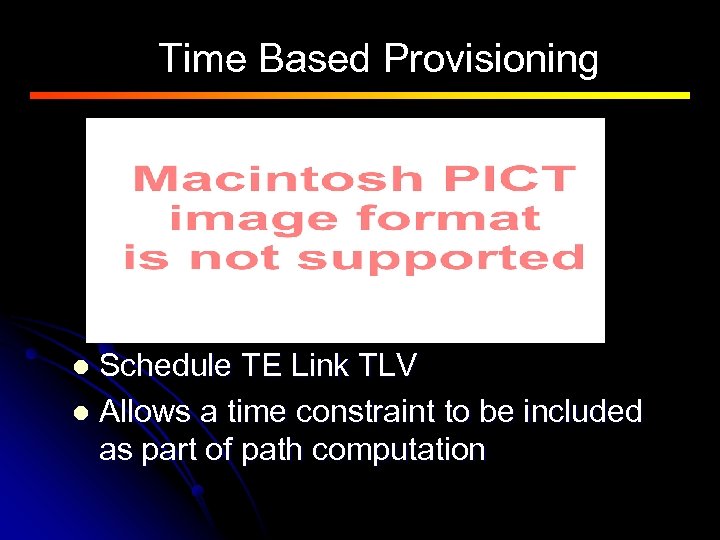 Time Based Provisioning

Macintosh PICT image format is not supported

- Schedule TE Link TLV
- Allows a time constraint to be included as part of path computation